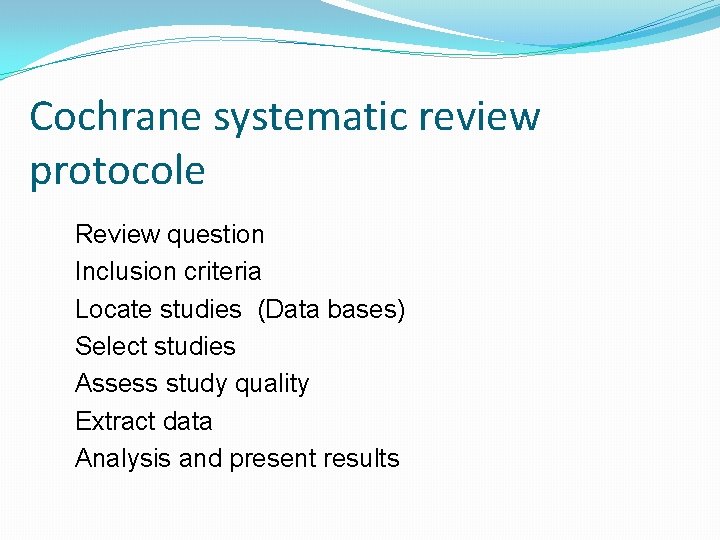 Cochrane systematic review protocole

Review question
Inclusion criteria
Locate studies (Data bases)
Select studies
Assess study quality
Extract data
Analysis and present results